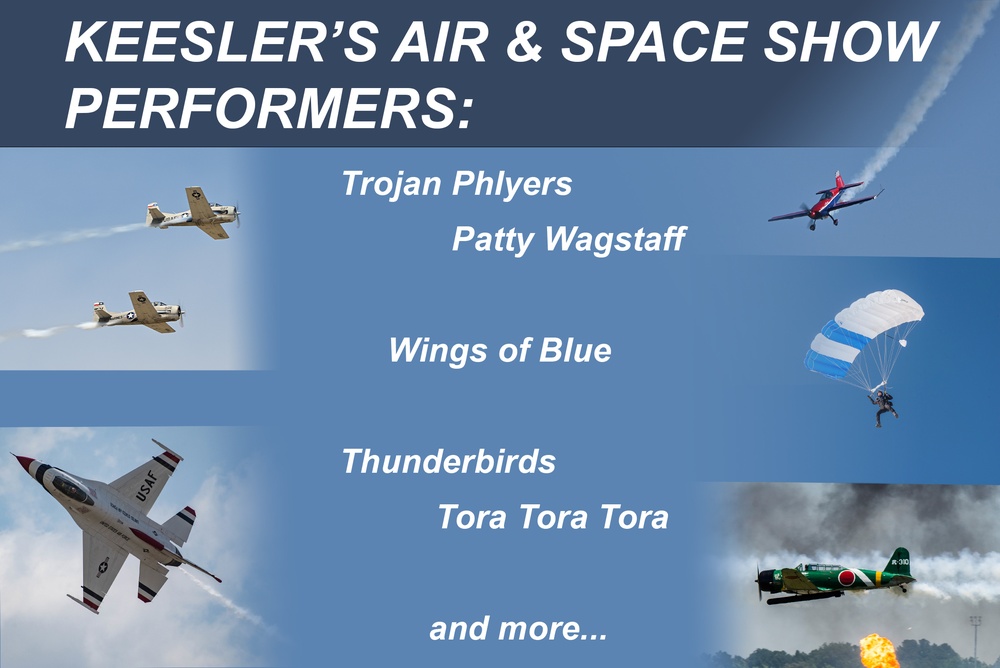 KEESLER'S AIR & SPACE SHOW PERFORMERS:

Trojan Phlyers

Patty Wagstaff

Wings of Blue

Thunderbirds

Tora Tora Tora

and more...

USAF